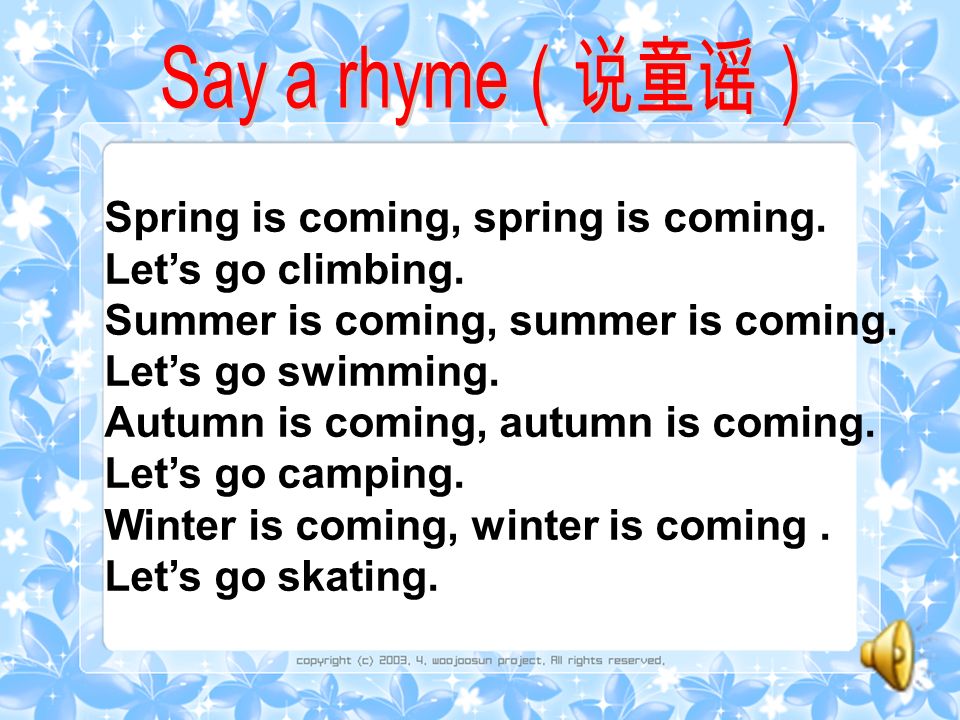 Say a rhyme（说童谣）

Spring is coming, spring is coming.
Let’s go climbing.
Summer is coming, summer is coming.
Let’s go swimming.
Autumn is coming, autumn is coming.
Let’s go camping.
Winter is coming, winter is coming .
Let’s go skating.

copyright (c) 2003. 4. woojoosun project. All rights reserved.